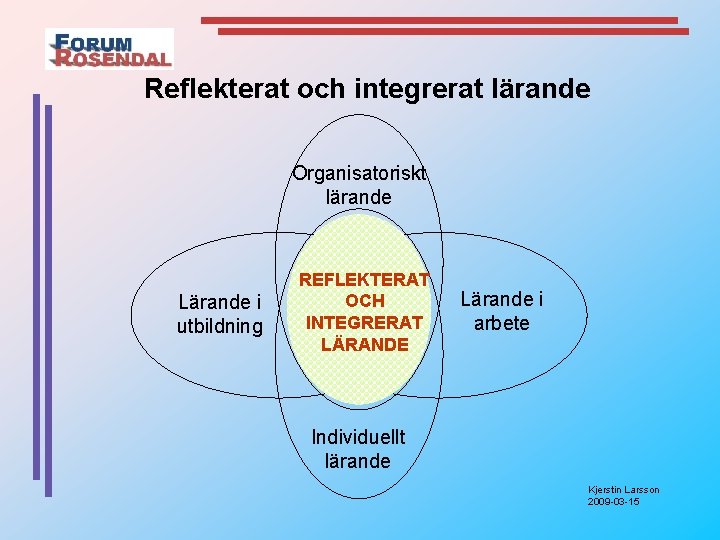 FORUM ROSENDAL

Reflekterat och integrerat lärande

Organisatoriskt lärande

Lärande i utbildning

REFLEKTERAT OCH INTEGRERAT LÄRANDE

Lärande i arbete

Individuellt lärande

Kjerstin Larsson
2009-03-15